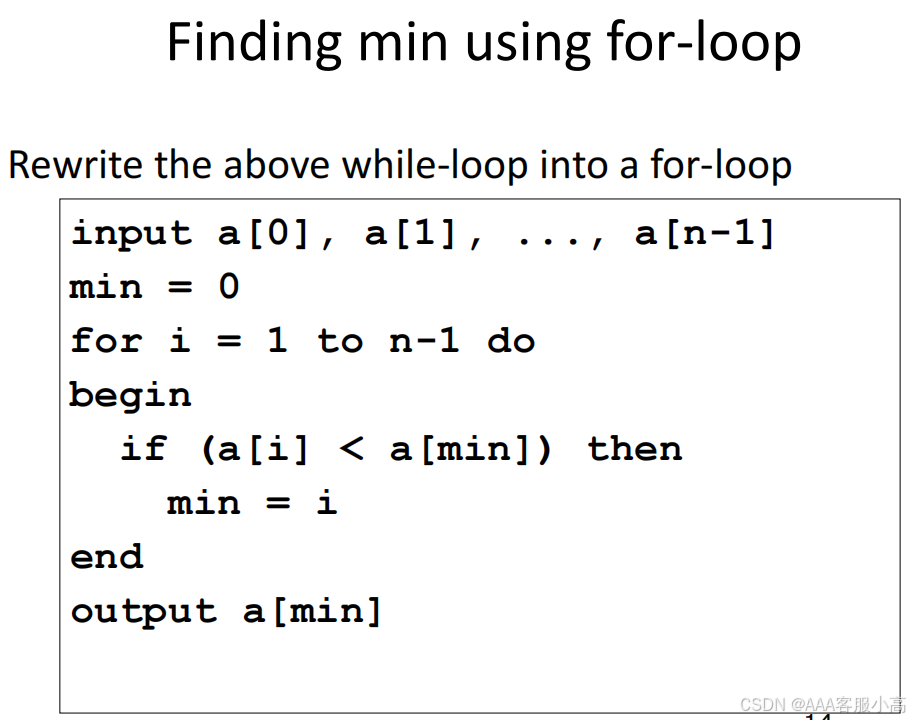 Finding min using for-loop

Rewrite the above while-loop into a for-loop

input a[0], a[1], ..., a[n-1]
min = 0
for i = 1 to n-1 do
begin
  if (a[i] < a[min]) then
    min = i
end
output a[min]

CSDN @AAA客服小高

14